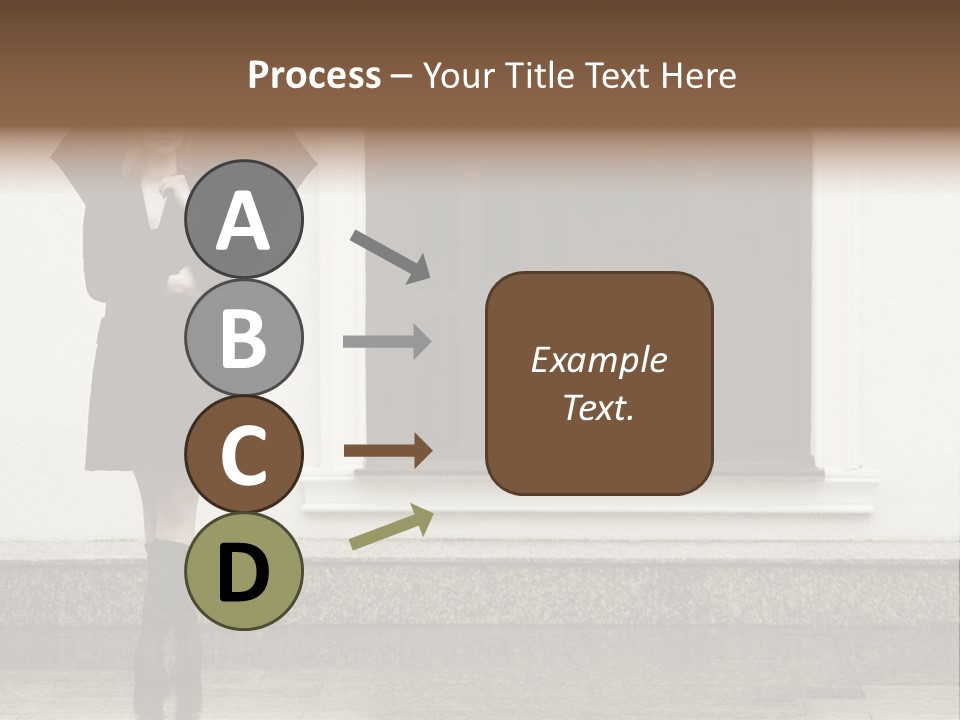 Process – Your Title Text Here

A

B

C

D

Example Text.